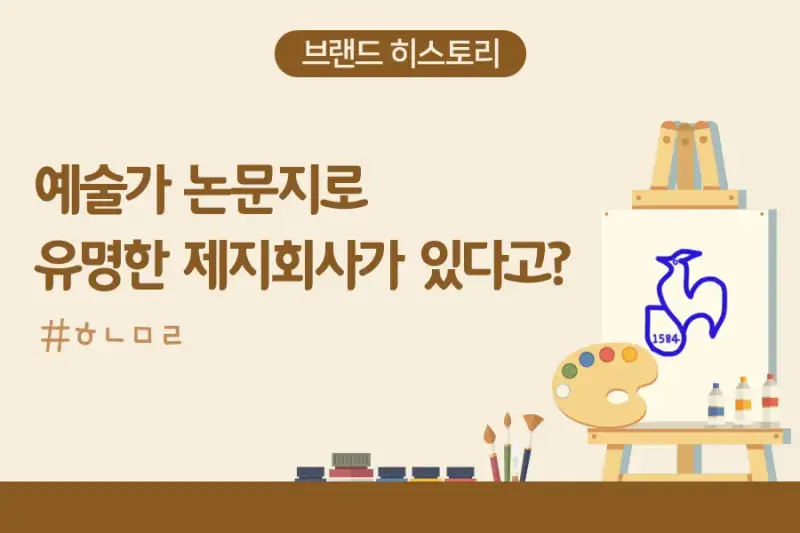 브랜드 히스토리

예술가 논문지로
유명한 제지회사가 있다고?

#ㅎㄴㅁㄹ

1584